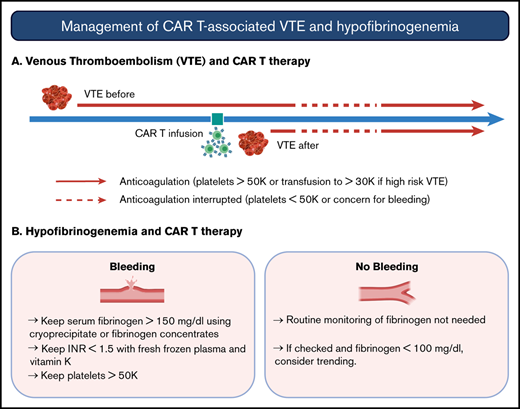 Management of CAR T-associated VTE and hypofibrinogenemia

A. Venous Thromboembolism (VTE) and CAR T therapy

VTE before

CAR T infusion

VTE after

Anticoagulation (platelets > 50K or transfusion to > 30K if high risk VTE)

Anticoagulation interrupted (platelets < 50K or concern for bleeding)

B. Hypofibrinogenemia and CAR T therapy

Bleeding

→ Keep serum fibrinogen > 150 mg/dl using cryoprecipitate or fibrinogen concentrates

→ Keep INR < 1.5 with fresh frozen plasma and vitamin K

→ Keep platelets > 50K

No Bleeding

→ Routine monitoring of fibrinogen not needed

→ If checked and fibrinogen < 100 mg/dl, consider trending.